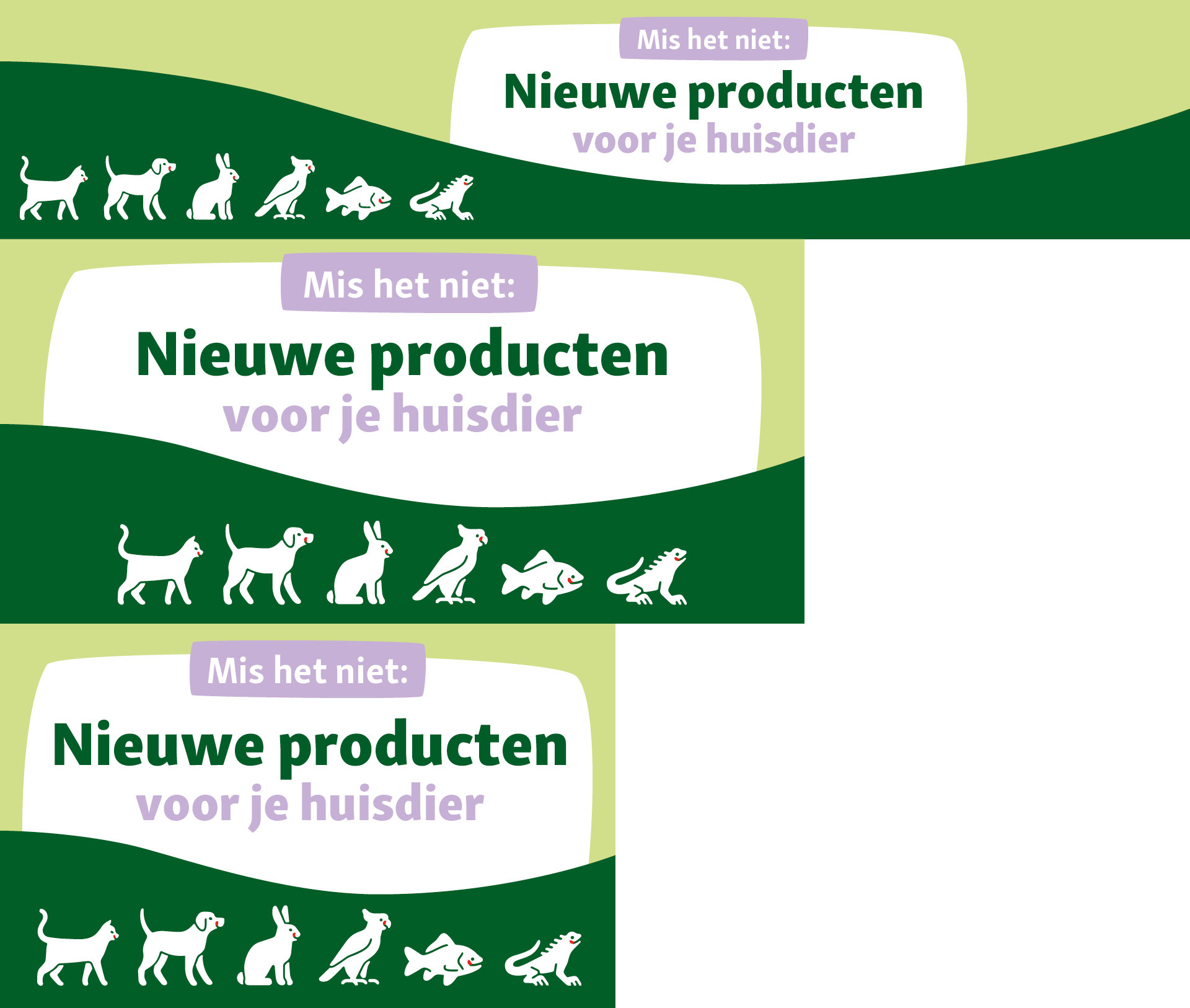 Mis het niet:
Nieuwe producten
voor je huisdier

Mis het niet:
Nieuwe producten
voor je huisdier

Mis het niet:
Nieuwe producten
voor je huisdier